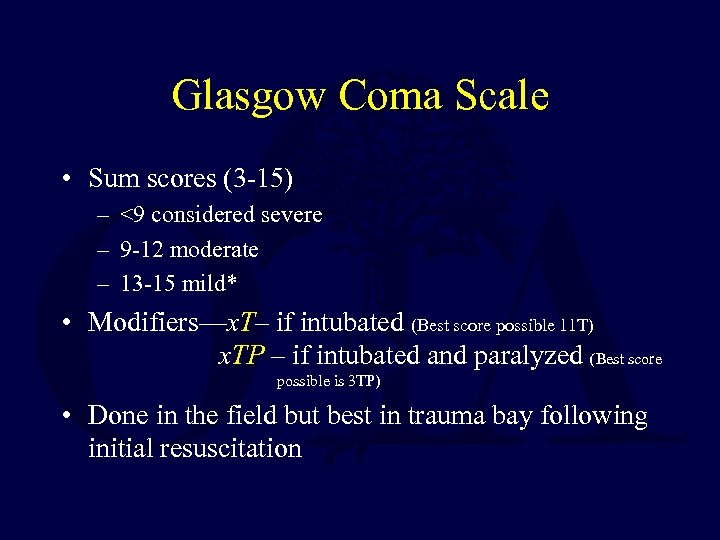 Glasgow Coma Scale

• Sum scores (3-15)
– <9 considered severe
– 9-12 moderate
– 13-15 mild*

• Modifiers—xT– if intubated (Best score possible 11T)
xTP – if intubated and paralyzed (Best score possible is 3TP)

• Done in the field but best in trauma bay following initial resuscitation